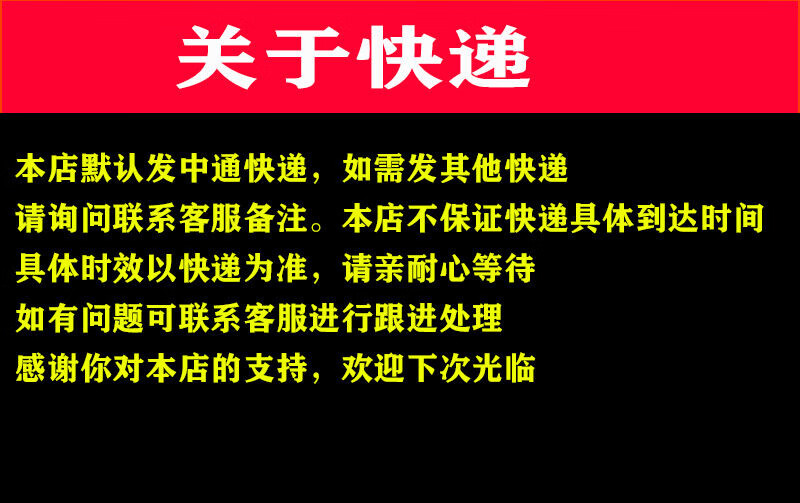 关于快递

本店默认发中通快递，如需发其他快递
请询问联系客服备注。本店不保证快递具体到达时间
具体时效以快递为准，请亲耐心等待
如有问题可联系客服进行跟进处理
感谢你对本店的支持，欢迎下次光临